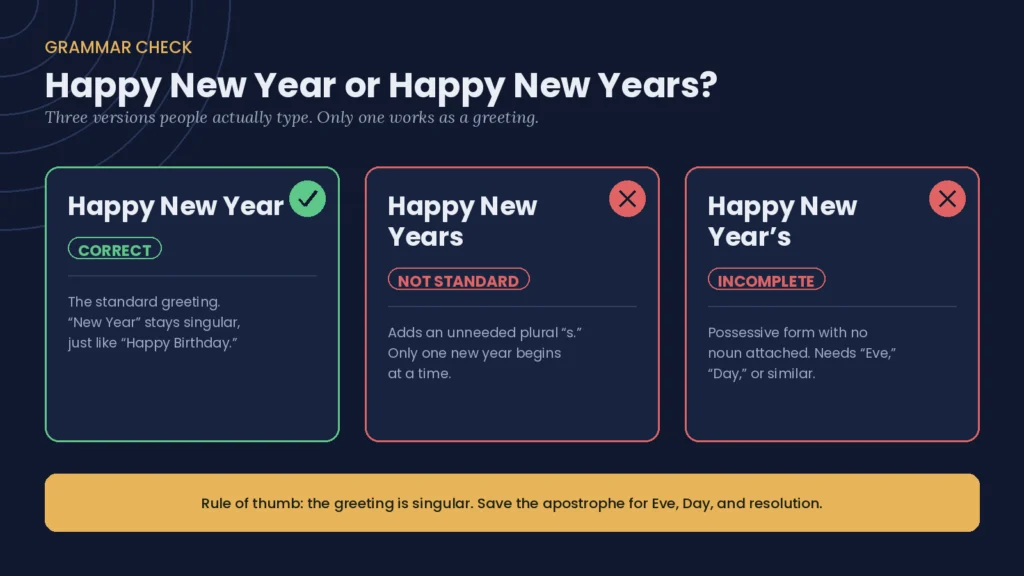 GRAMMAR CHECK

Happy New Year or Happy New Years?

Three versions people actually type. Only one works as a greeting.

Happy New Year

CORRECT

The standard greeting. "New Year" stays singular, just like "Happy Birthday."

Happy New Years

NOT STANDARD

Adds an unneeded plural "s." Only one new year begins at a time.

Happy New Year's

INCOMPLETE

Possessive form with no noun attached. Needs "Eve," "Day," or similar.

Rule of thumb: the greeting is singular. Save the apostrophe for Eve, Day, and resolution.